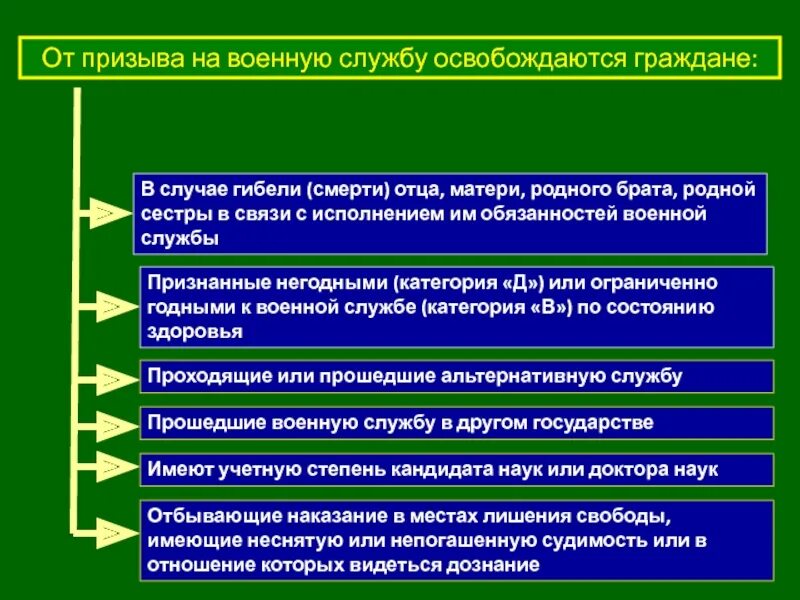 От призыва на военную службу освобождаются граждане:

В случае гибели (смерти) отца, матери, родного брата, родной сестры в связи с исполнением им обязанностей военной службы

Признанные негодными (категория «Д») или ограниченно годными к военной службе (категория «В») по состоянию здоровья

Проходящие или прошедшие альтернативную службу

Прошедшие военную службу в другом государстве

Имеют учетную степень кандидата наук или доктора наук

Отбывающие наказание в местах лишения свободы, имеющие неснятую или непогашенную судимость или в отношение которых видеться дознание